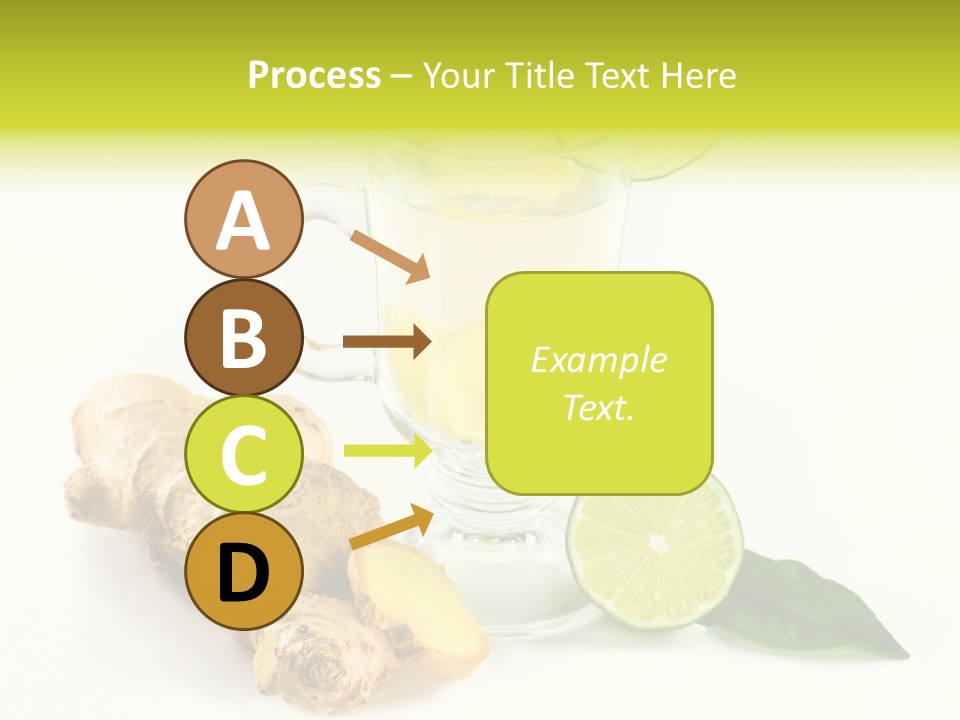 Process – Your Title Text Here

A

B

C

D

Example Text.